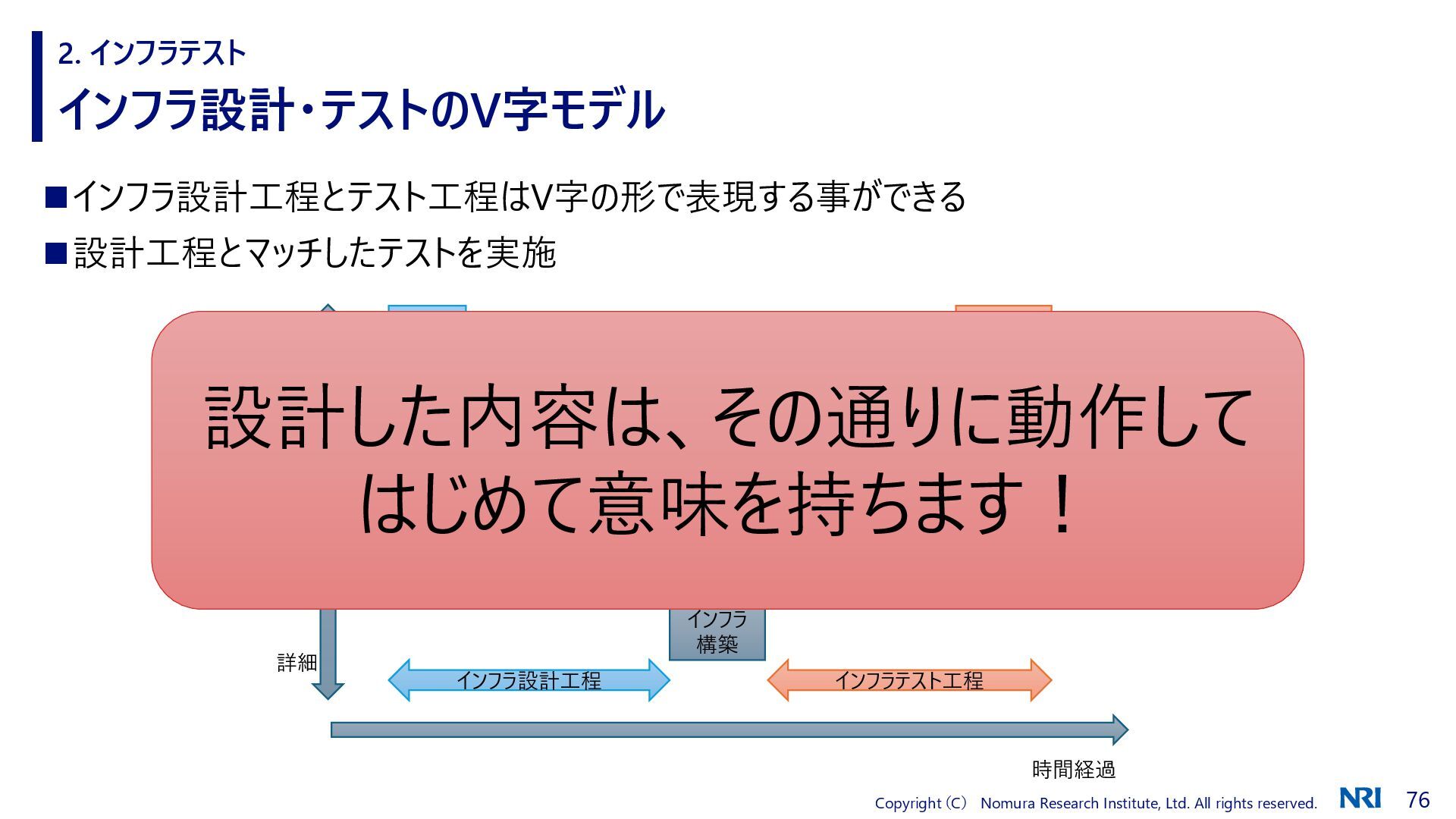 2. インフラテスト
インフラ設計・テストのV字モデル

■インフラ設計工程とテスト工程はV字の形で表現する事ができる
■設計工程とマッチしたテストを実施

設計した内容は、その通りに動作してはじめて意味を持ちます！

インフラ構築

詳細

インフラ設計工程

インフラテスト工程

時間経過

Copyright (C) Nomura Research Institute, Ltd. All rights reserved.

NRI

76